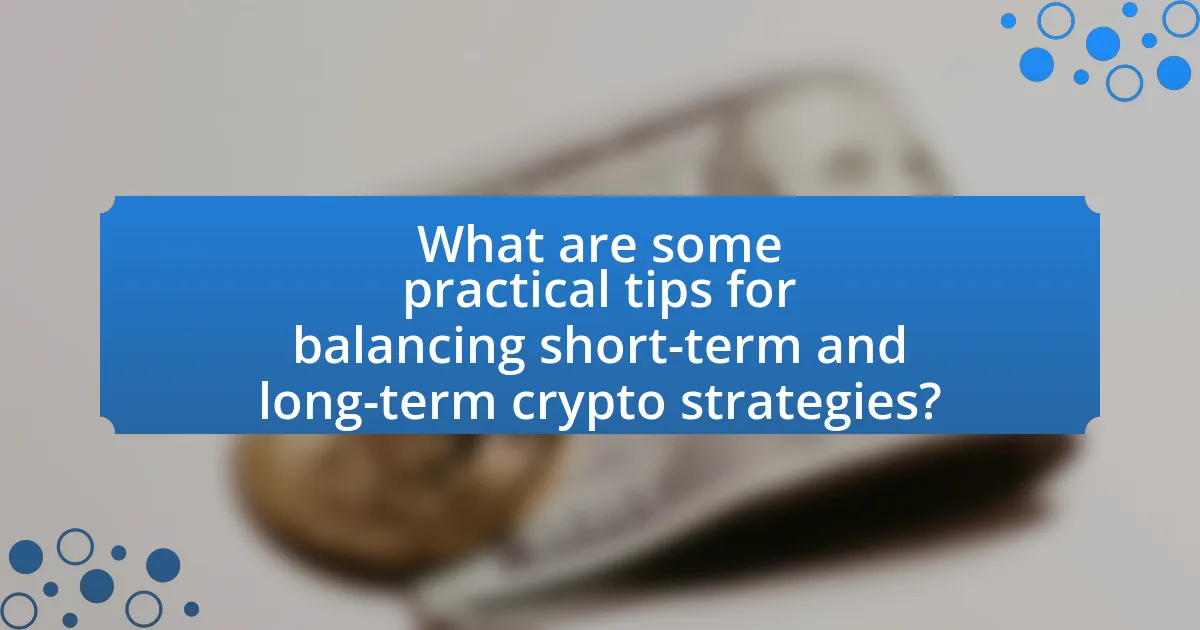 What are some practical tips for balancing short-term and long-term crypto strategies?